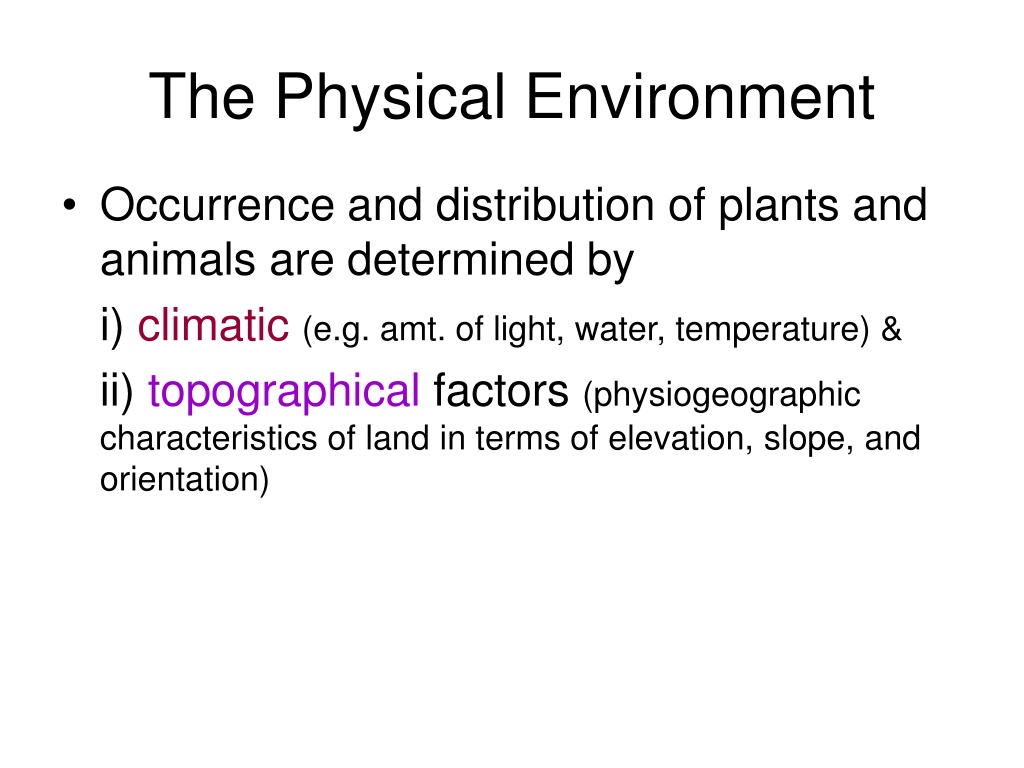 The Physical Environment

• Occurrence and distribution of plants and animals are determined by

i) climatic (e.g. amt. of light, water, temperature) &

ii) topographical factors (physiogeographic characteristics of land in terms of elevation, slope, and orientation)